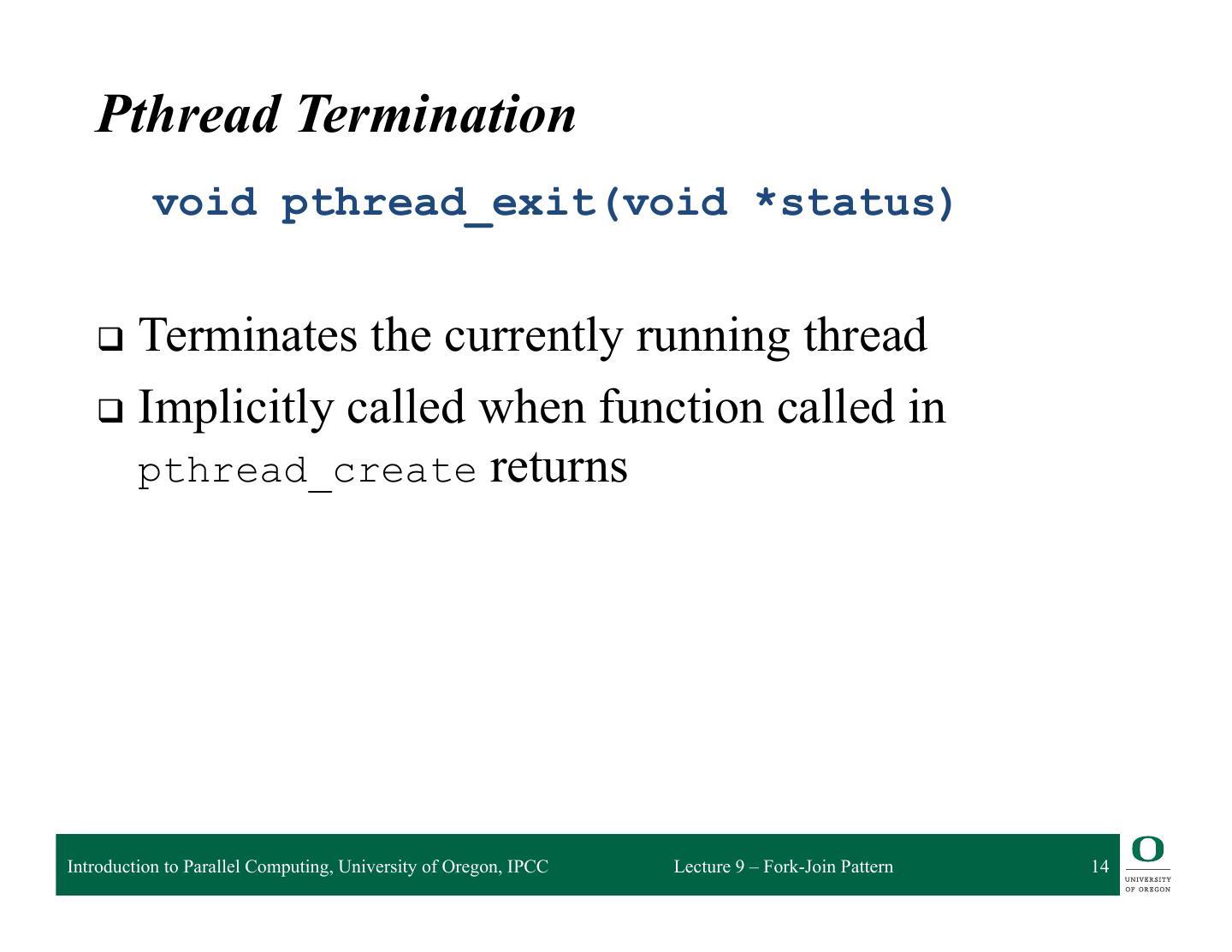 Pthread Termination

void pthread_exit(void *status)

❑ Terminates the currently running thread

❑ Implicitly called when function called in pthread_create returns

Introduction to Parallel Computing, University of Oregon, IPCC

Lecture 9 – Fork-Join Pattern

14

O
UNIVERSITY
OF OREGON